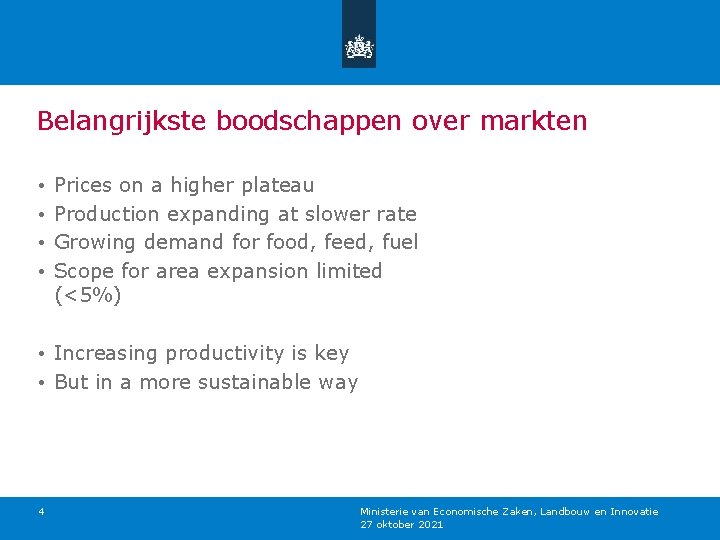 Belangrijkste boodschappen over markten

• Prices on a higher plateau
• Production expanding at slower rate
• Growing demand for food, feed, fuel
• Scope for area expansion limited (<5%)

• Increasing productivity is key
• But in a more sustainable way

4

Ministerie van Economische Zaken, Landbouw en Innovatie
27 oktober 2021